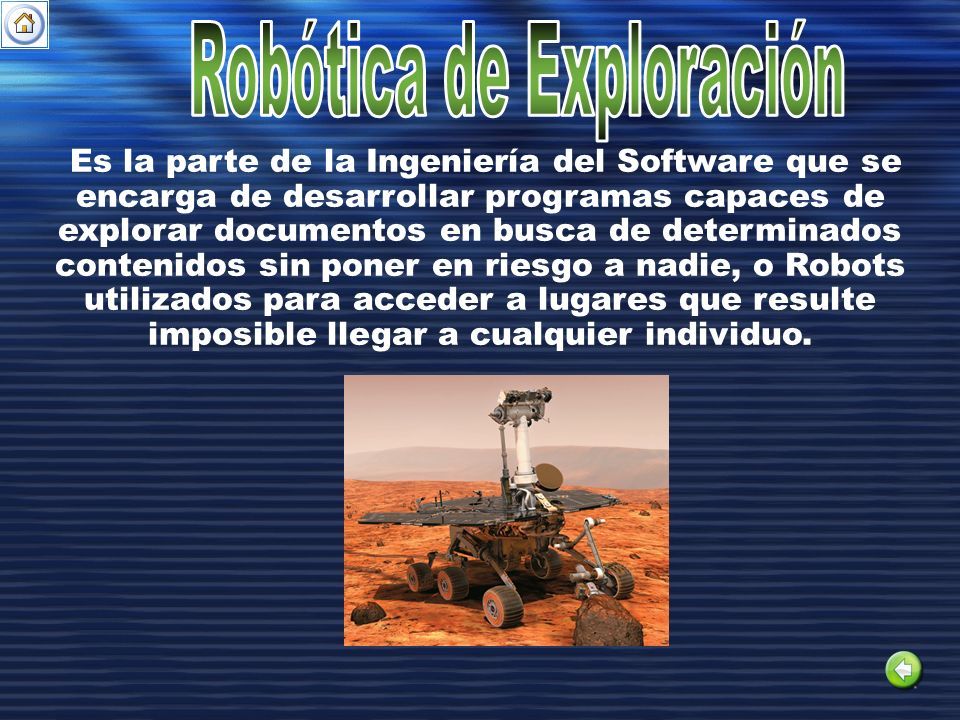 Robótica de Exploración

Es la parte de la Ingeniería del Software que se encarga de desarrollar programas capaces de explorar documentos en busca de determinados contenidos sin poner en riesgo a nadie, o Robots utilizados para acceder a lugares que resulte imposible llegar a cualquier individuo.